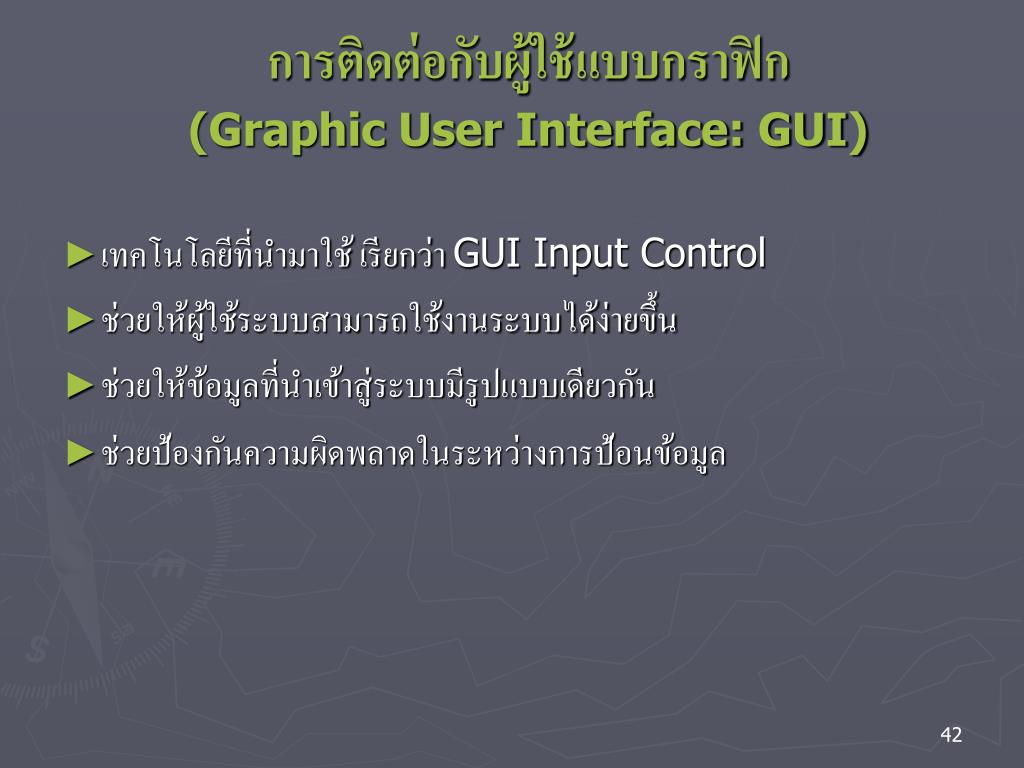 การติดต่อกับผู้ใช้แบบกราฟิก
(Graphic User Interface: GUI)

► เทคโนโลยีที่นำมาใช้ เรียกว่า GUI Input Control

► ช่วยให้ผู้ใช้ระบบสามารถใช้งานระบบได้ง่ายขึ้น

► ช่วยให้ข้อมูลที่นำเข้าสู่ระบบมีรูปแบบเดียวกัน

► ช่วยป้องกันความผิดพลาดในระหว่างการป้อนข้อมูล

42